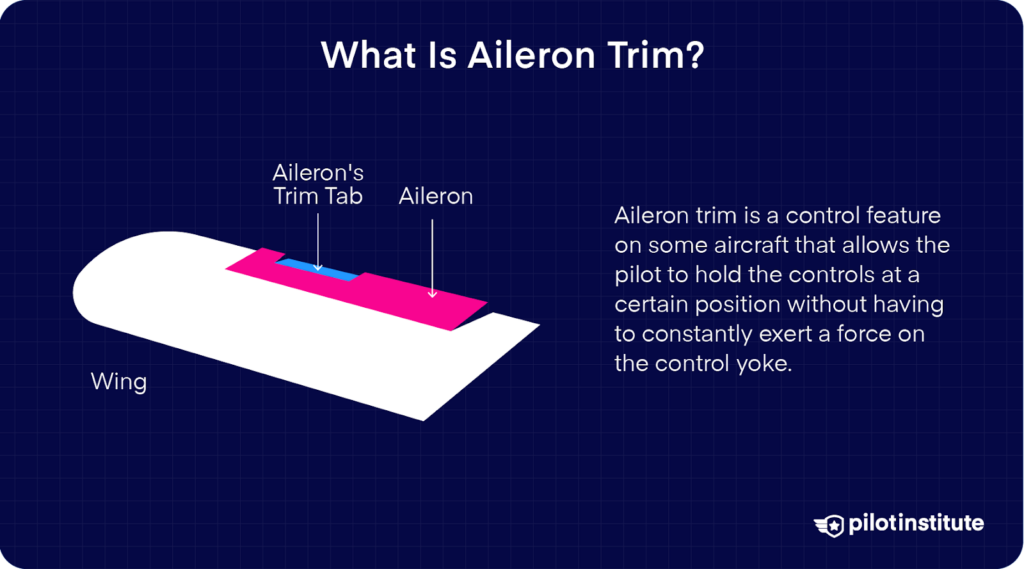 What Is Aileron Trim?

Aileron's Trim Tab

Aileron

Wing

Aileron trim is a control feature on some aircraft that allows the pilot to hold the controls at a certain position without having to constantly exert a force on the control yoke.

pilotinstitute